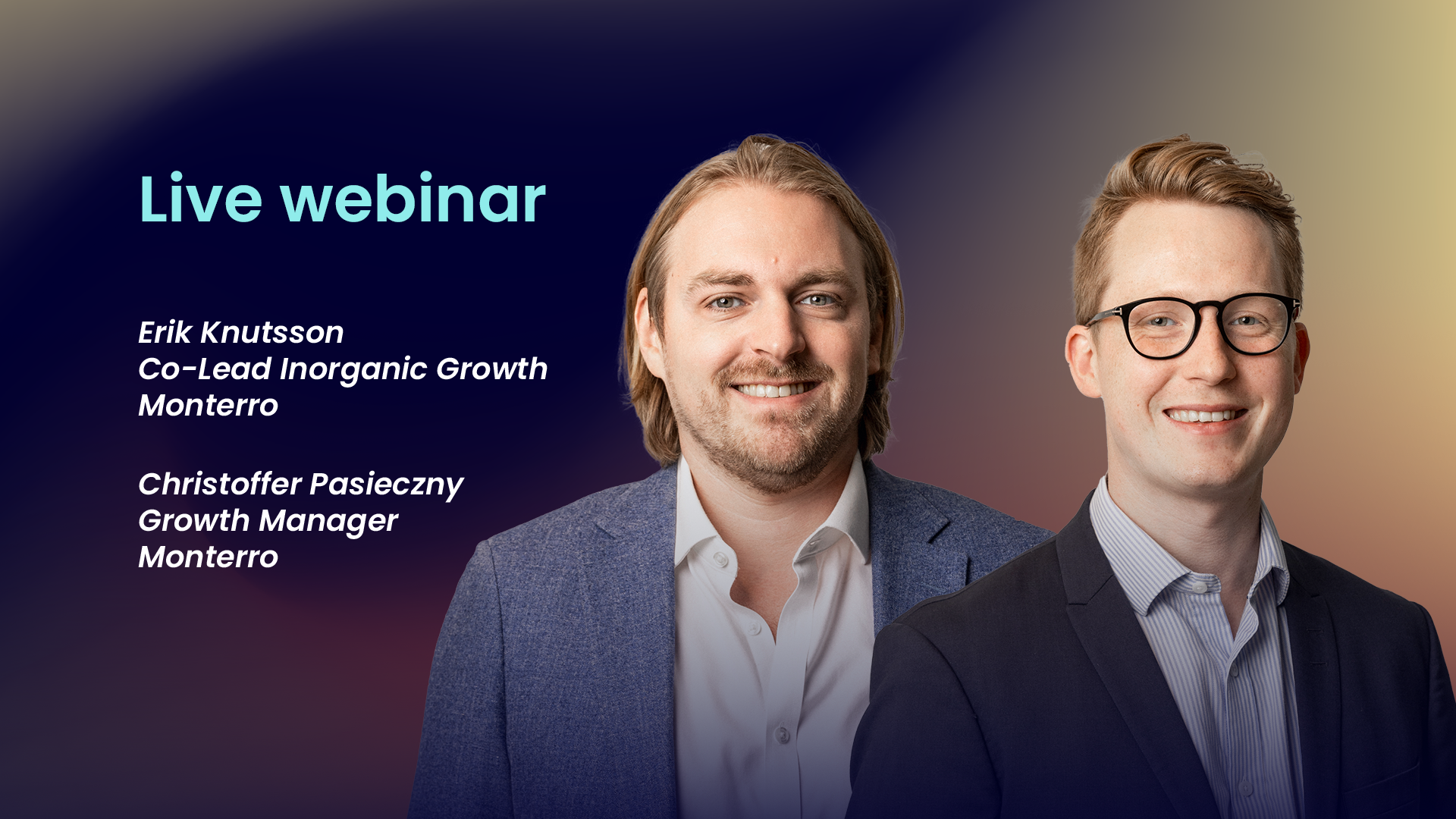 Live webinar

Erik Knutsson
Co-Lead Inorganic Growth
Monterro

Christoffer Pasieczny
Growth Manager
Monterro